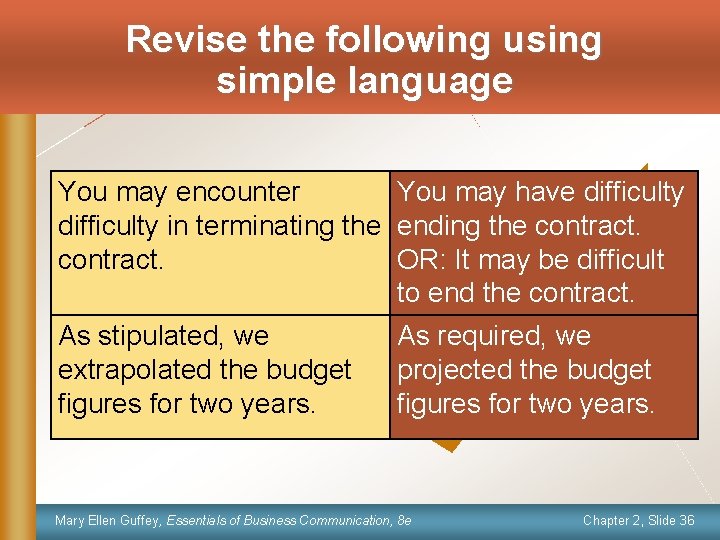 Revise the following using simple language

| You may encounter difficulty in terminating the contract. | You may have difficulty ending the contract. OR: It may be difficult to end the contract. |
|---|---|
| As stipulated, we extrapolated the budget figures for two years. | As required, we projected the budget figures for two years. |

Mary Ellen Guffey, Essentials of Business Communication, 8e

Chapter 2, Slide 36